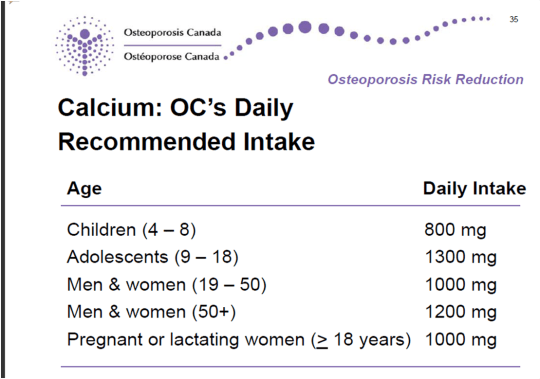 Osteoporosis Canada
Ostéoporose Canada

35

Osteoporosis Risk Reduction

Calcium: OC's Daily Recommended Intake

| Age | Daily Intake |
|---|---|
| Children (4 – 8) | 800 mg |
| Adolescents (9 – 18) | 1300 mg |
| Men & women (19 – 50) | 1000 mg |
| Men & women (50+) | 1200 mg |
| Pregnant or lactating women ($\geq$ 18 years) | 1000 mg |